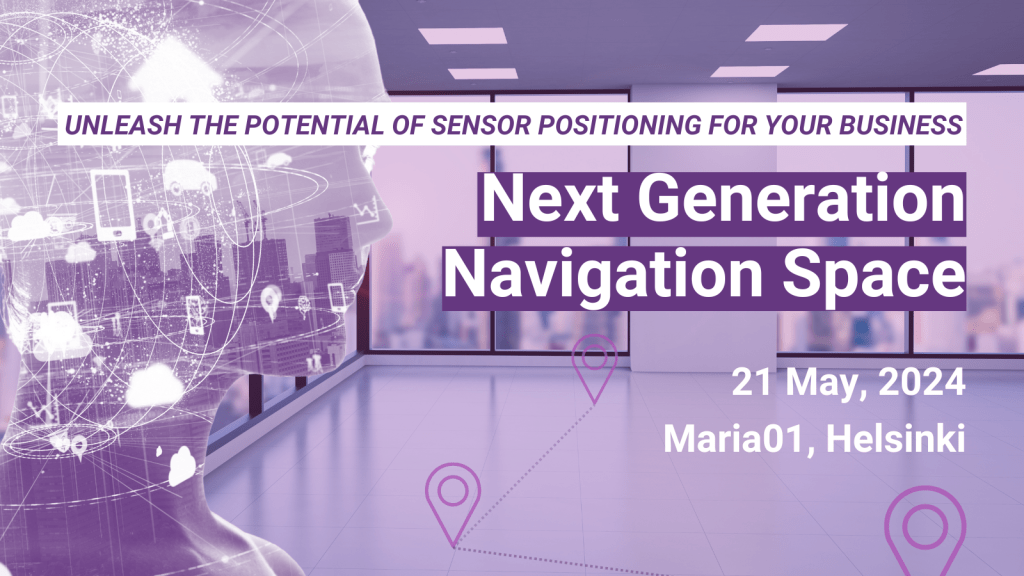 UNLEASH THE POTENTIAL OF SENSOR POSITIONING FOR YOUR BUSINESS

Next Generation Navigation Space

21 May, 2024

Maria01, Helsinki